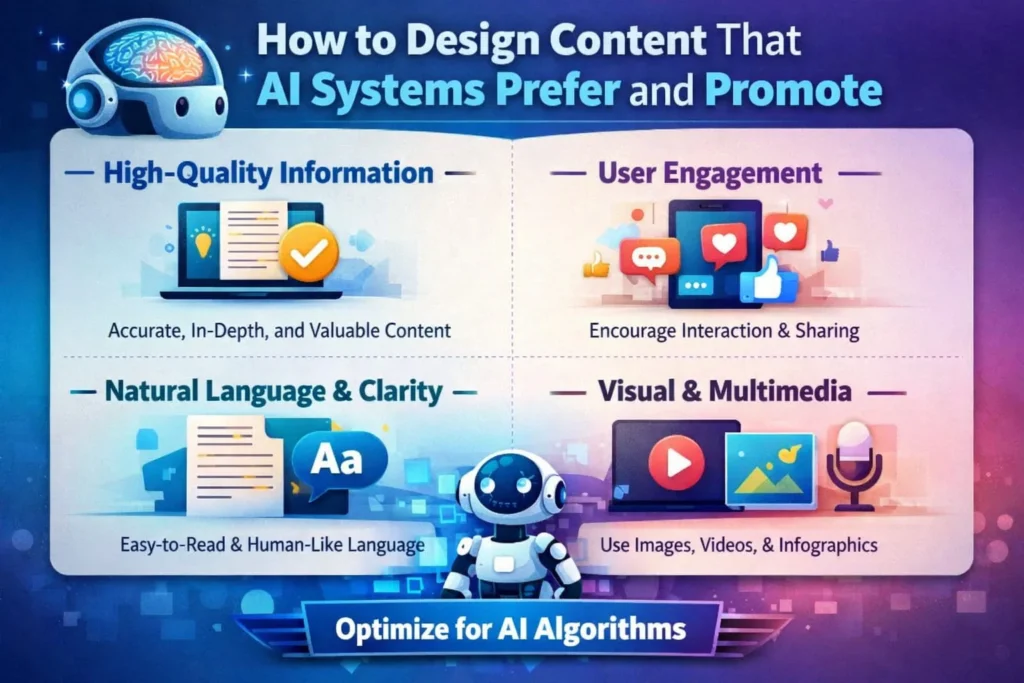 How to Design Content That AI Systems Prefer and Promote

High-Quality Information

Accurate, In-Depth, and Valuable Content

User Engagement

Encourage Interaction & Sharing

Natural Language & Clarity

Aa

Easy-to-Read & Human-Like Language

Visual & Multimedia

Use Images, Videos, & Infographics

Optimize for AI Algorithms